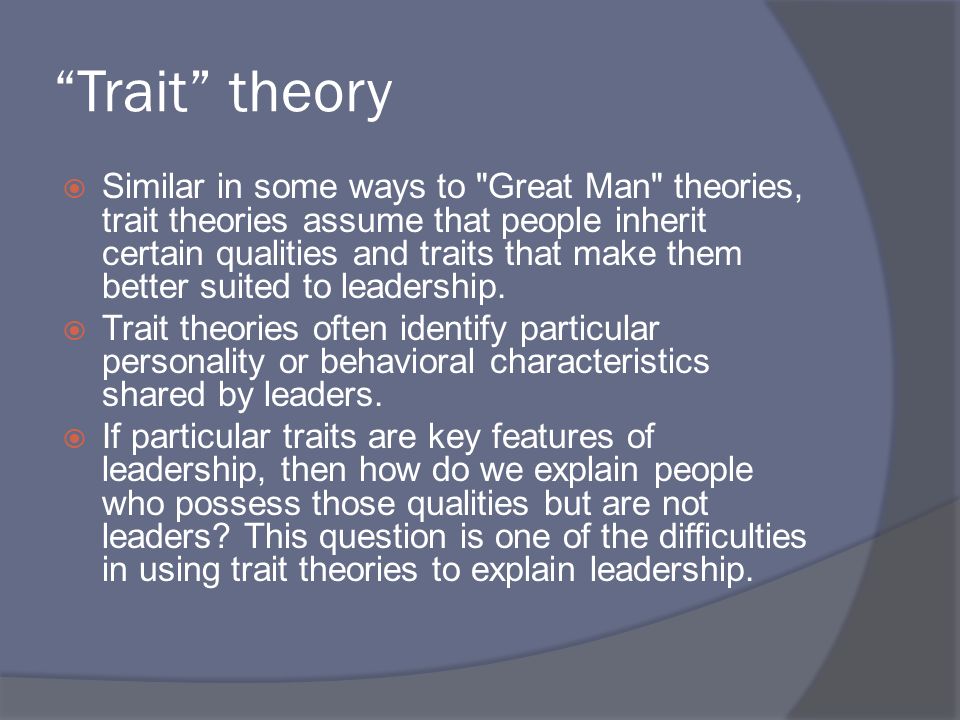 “Trait” theory

Similar in some ways to "Great Man" theories, trait theories assume that people inherit certain qualities and traits that make them better suited to leadership.

Trait theories often identify particular personality or behavioral characteristics shared by leaders.

If particular traits are key features of leadership, then how do we explain people who possess those qualities but are not leaders? This question is one of the difficulties in using trait theories to explain leadership.